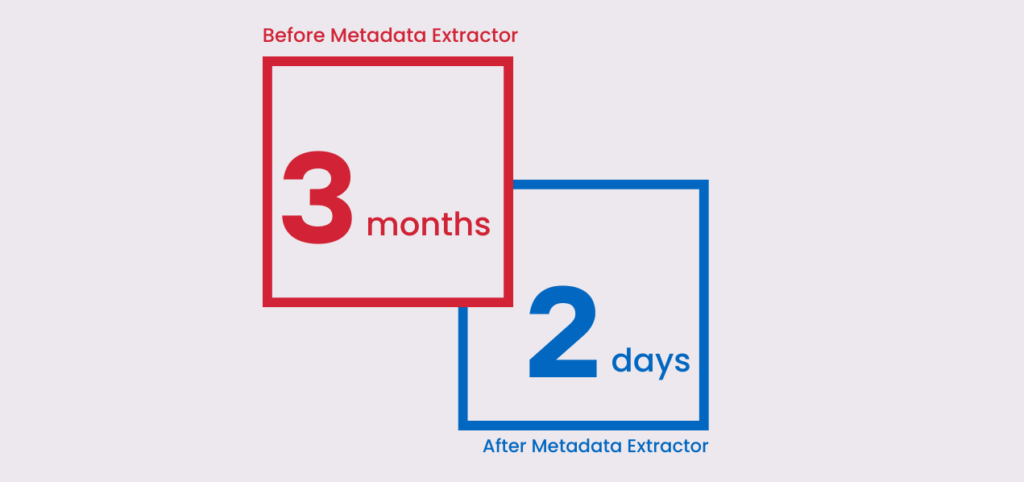 Before Metadata Extractor

3 months

2 days

After Metadata Extractor